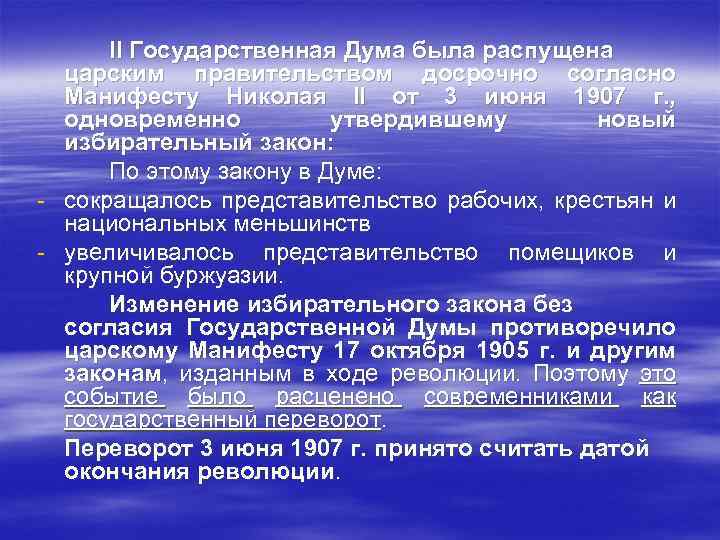 II Государственная Дума была распущена царским правительством досрочно согласно Манифесту Николая II от 3 июня 1907 г., одновременно утвердившему новый избирательный закон:

По этому закону в Думе:

- сокращалось представительство рабочих, крестьян и национальных меньшинств
- увеличивалось представительство помещиков и крупной буржуазии.

Изменение избирательного закона без согласия Государственной Думы противоречило царскому Манифесту 17 октября 1905 г. и другим законам, изданным в ходе революции. Поэтому это событие было расценено современниками как государственный переворот.

Переворот 3 июня 1907 г. принято считать датой окончания революции.